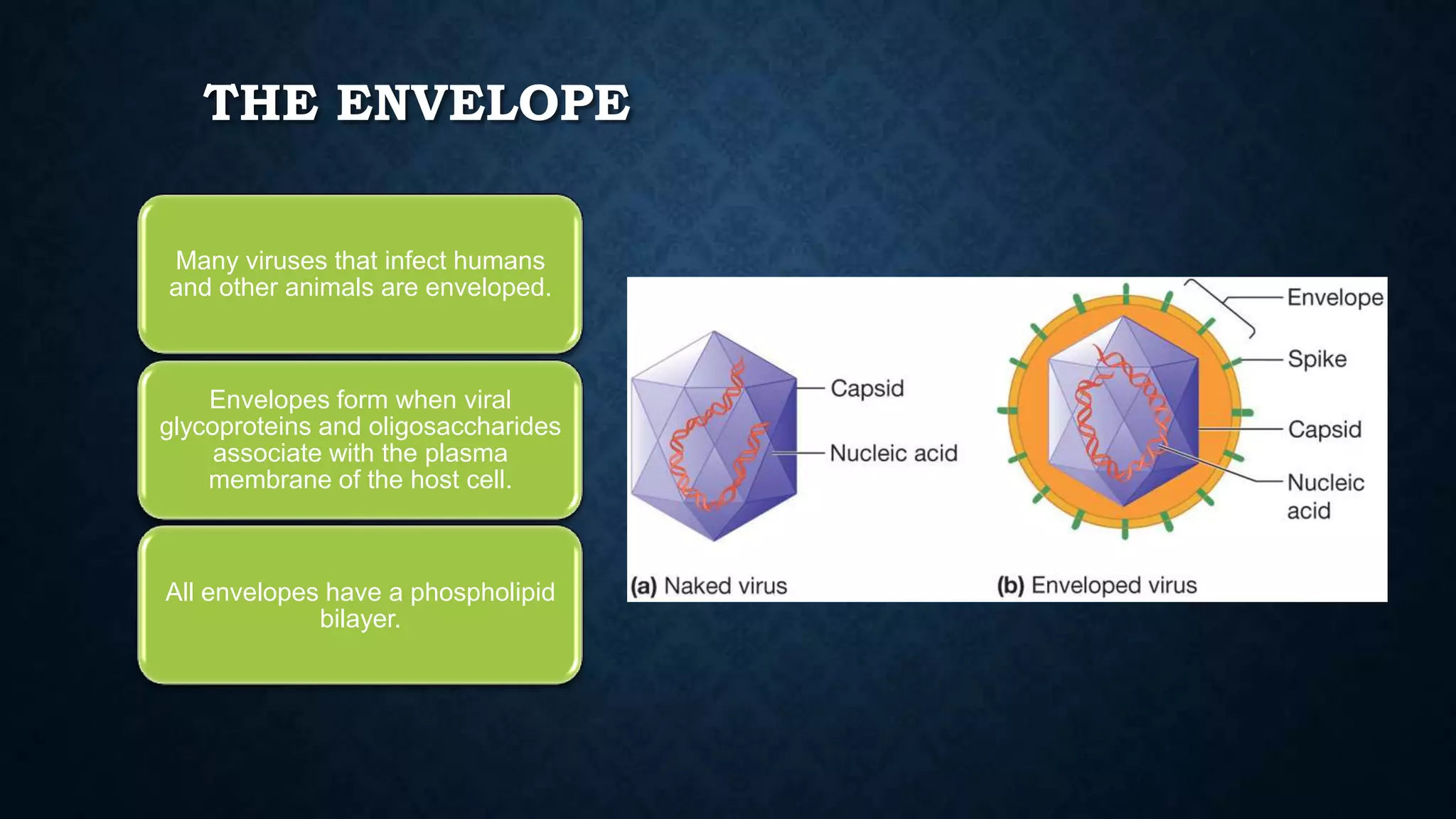 THE ENVELOPE

Many viruses that infect humans and other animals are enveloped.

Envelopes form when viral glycoproteins and oligosaccharides associate with the plasma membrane of the host cell.

All envelopes have a phospholipid bilayer.

Capsid

Nucleic acid

(a) Naked virus

Envelope

Spike

Capsid

Nucleic acid

(b) Enveloped virus